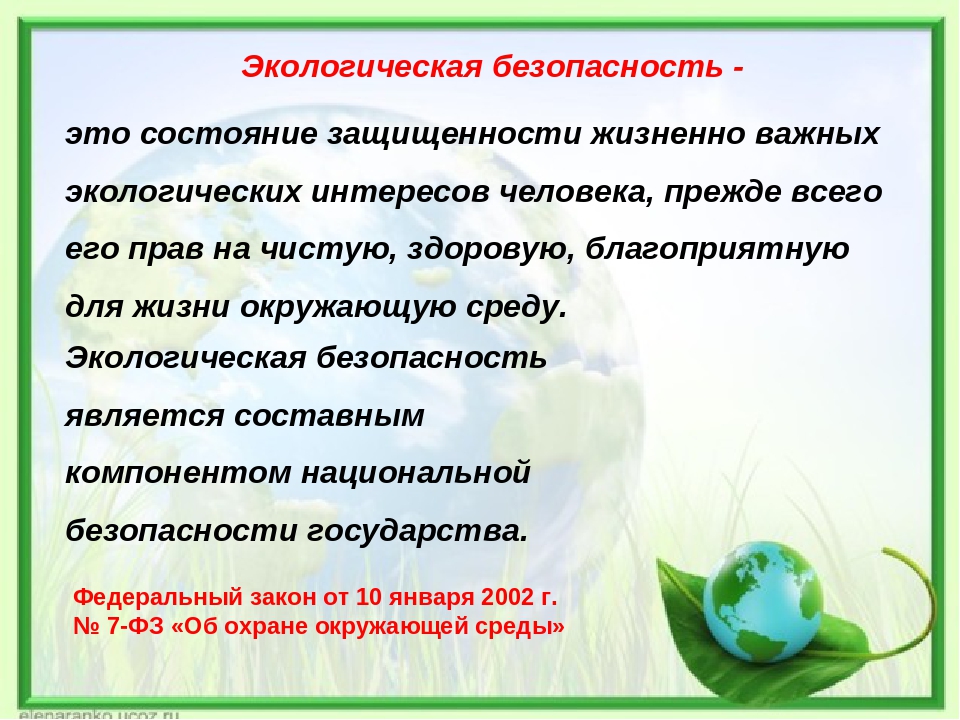 Экологическая безопасность -

это состояние защищенности жизненно важных экологических интересов человека, прежде всего его прав на чистую, здоровую, благоприятную для жизни окружающую среду.

Экологическая безопасность является составным компонентом национальной безопасности государства.

Федеральный закон от 10 января 2002 г. № 7-ФЗ «Об охране окружающей среды»

elenaranko.ucoz.ru